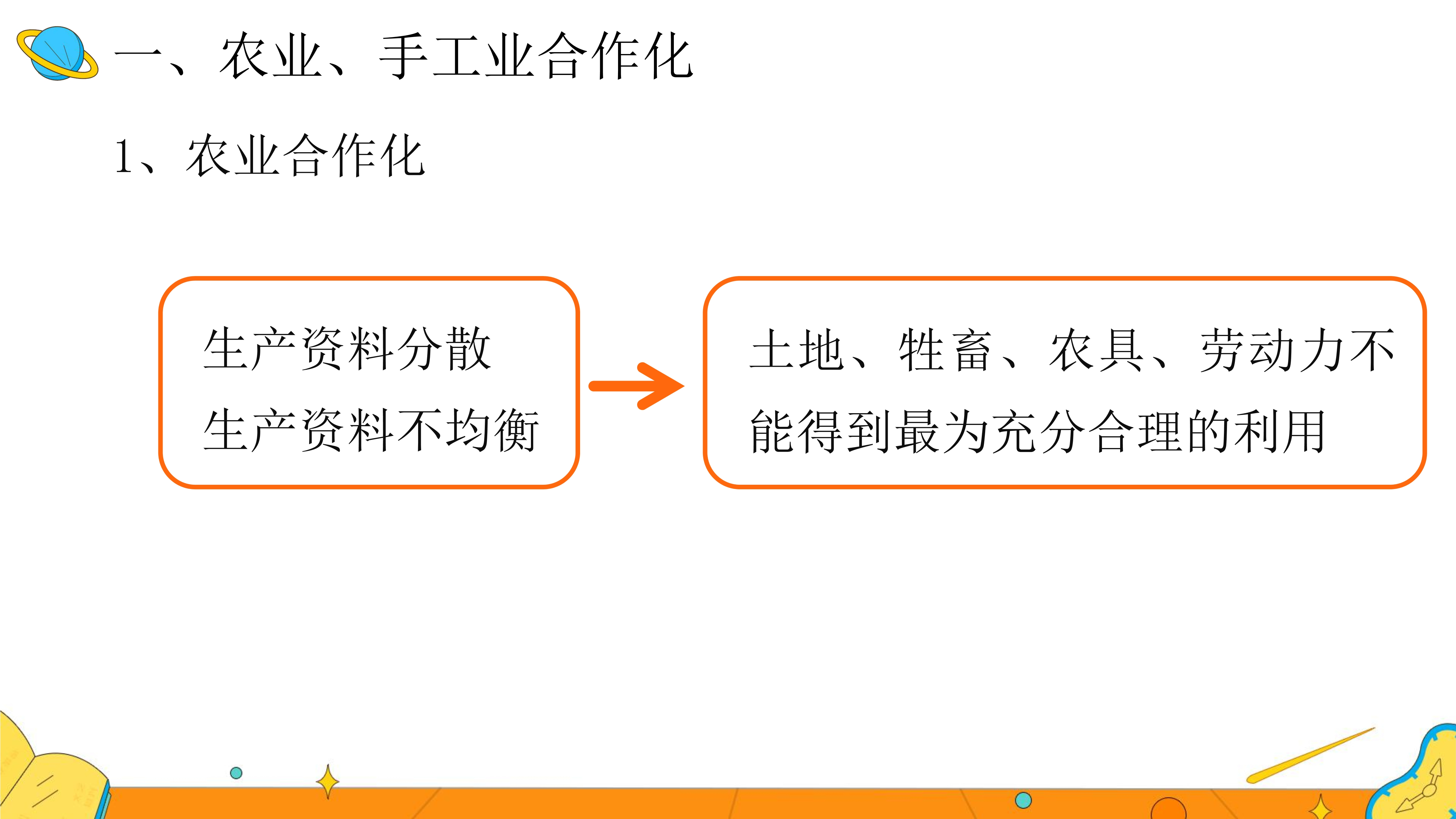 一、农业、手工业合作化

1、农业合作化

生产资料分散
生产资料不均衡

土地、牲畜、农具、劳动力不能得到最为充分合理的利用